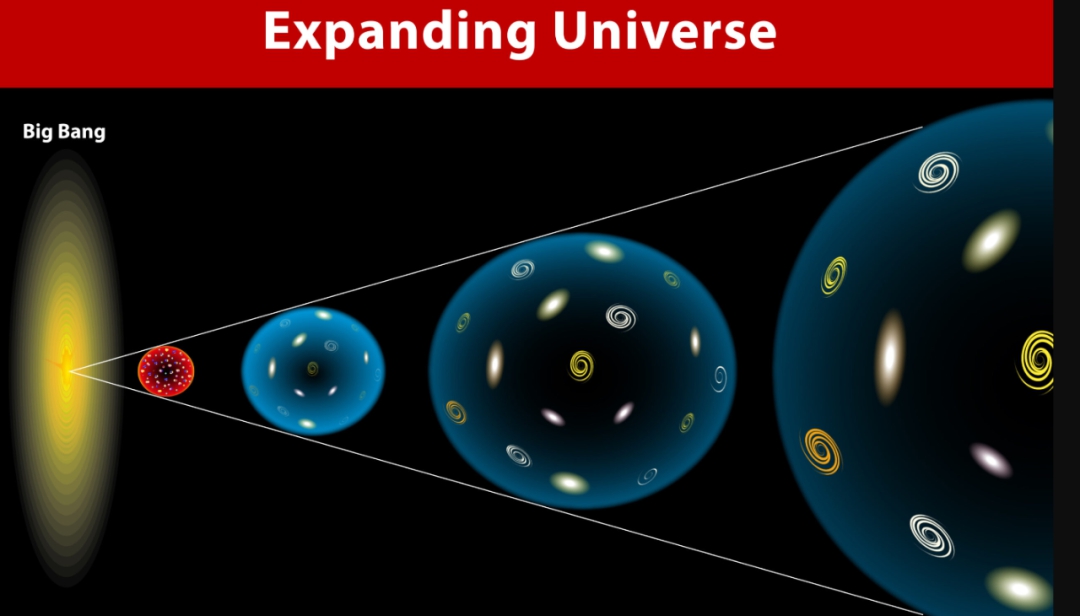 Expanding Universe

Big Bang